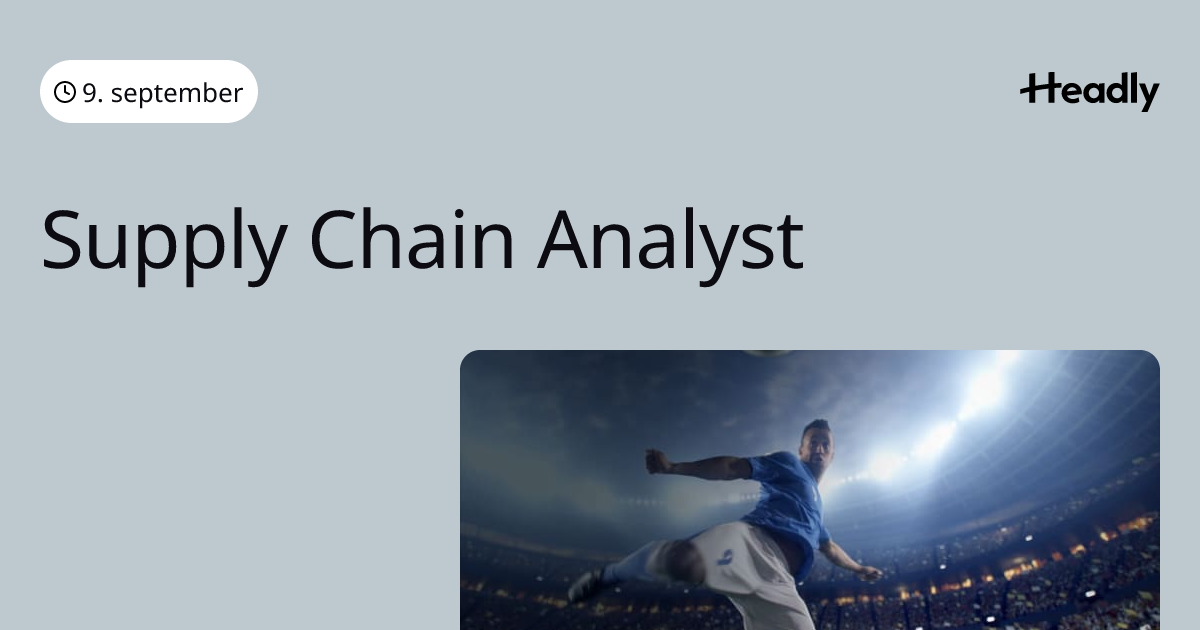 9. september

Headly

Supply Chain Analyst